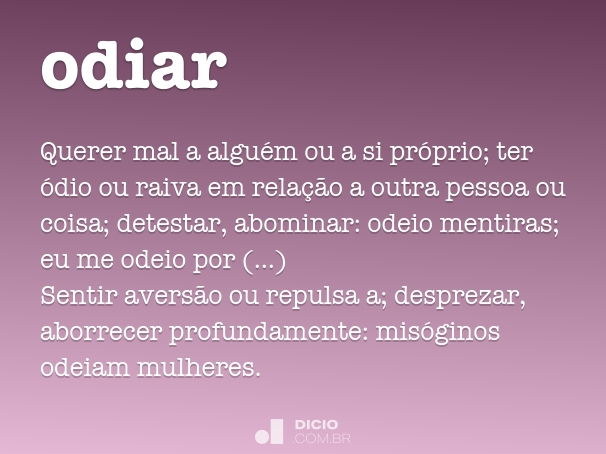 odiar

Querer mal a alguém ou a si próprio; ter ódio ou raiva em relação a outra pessoa ou coisa; detestar, abominar: odeio mentiras; eu me odeio por (...)
Sentir aversão ou repulsa a; desprezar, aborrecer profundamente: misóginos odeiam mulheres.

DICIO
COM.BR